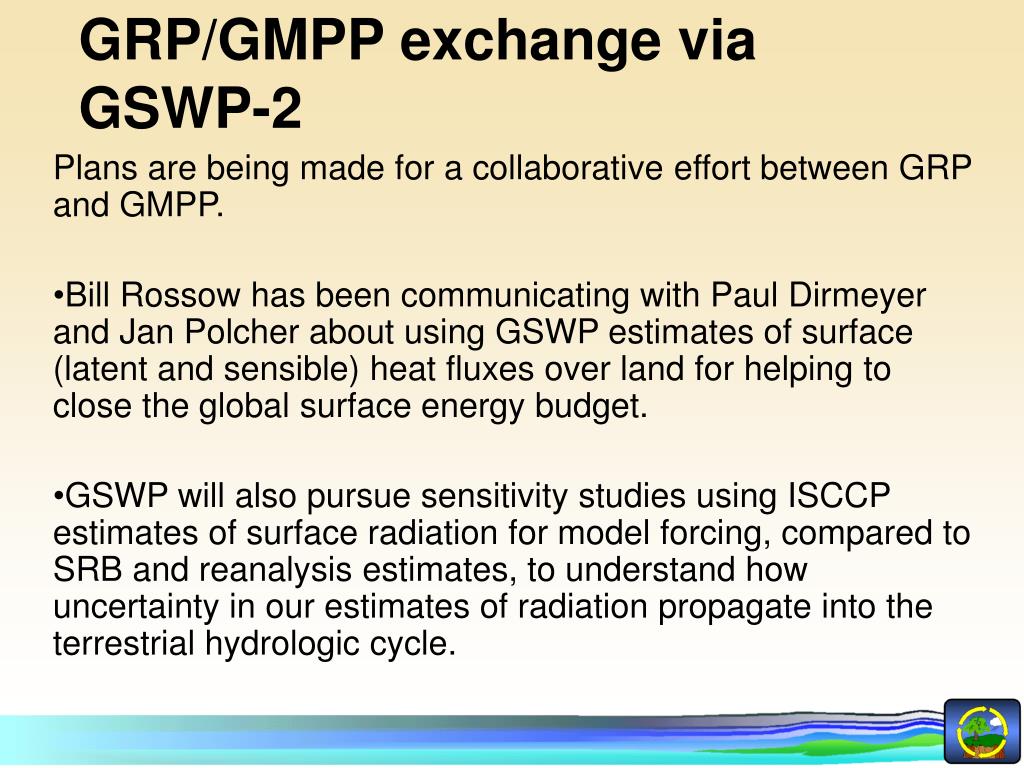 GRP/GMPP exchange via GSWP-2

Plans are being made for a collaborative effort between GRP and GMPP.

•Bill Rossow has been communicating with Paul Dirmeyer and Jan Polcher about using GSWP estimates of surface (latent and sensible) heat fluxes over land for helping to close the global surface energy budget.

•GSWP will also pursue sensitivity studies using ISCCP estimates of surface radiation for model forcing, compared to SRB and reanalysis estimates, to understand how uncertainty in our estimates of radiation propagate into the terrestrial hydrologic cycle.